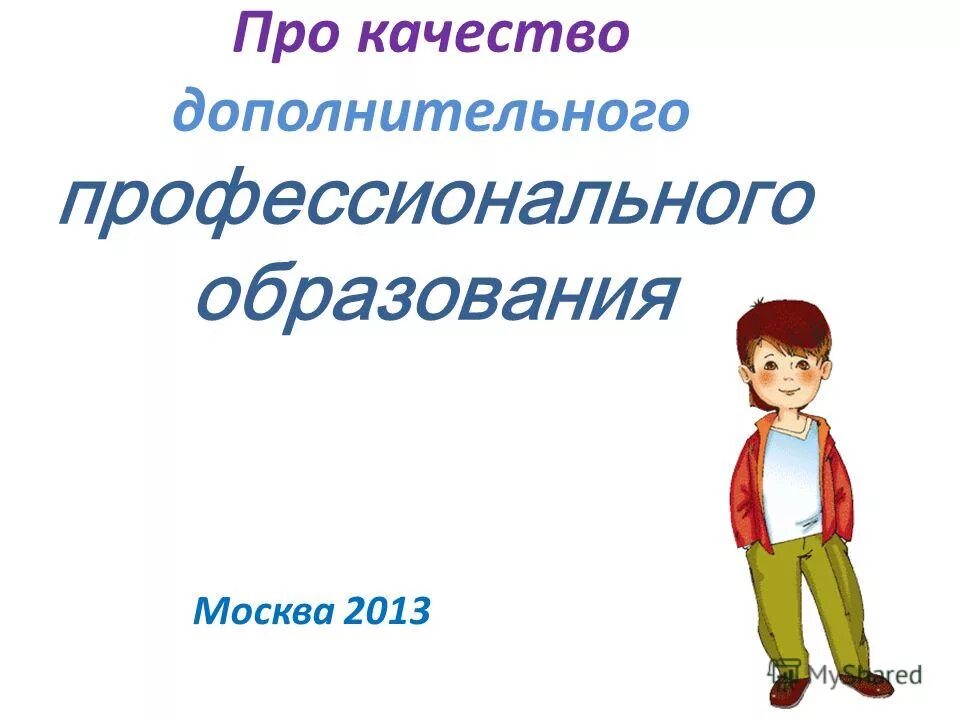 Про качество дополнительного профессионального образования

Москва 2013

MyShared